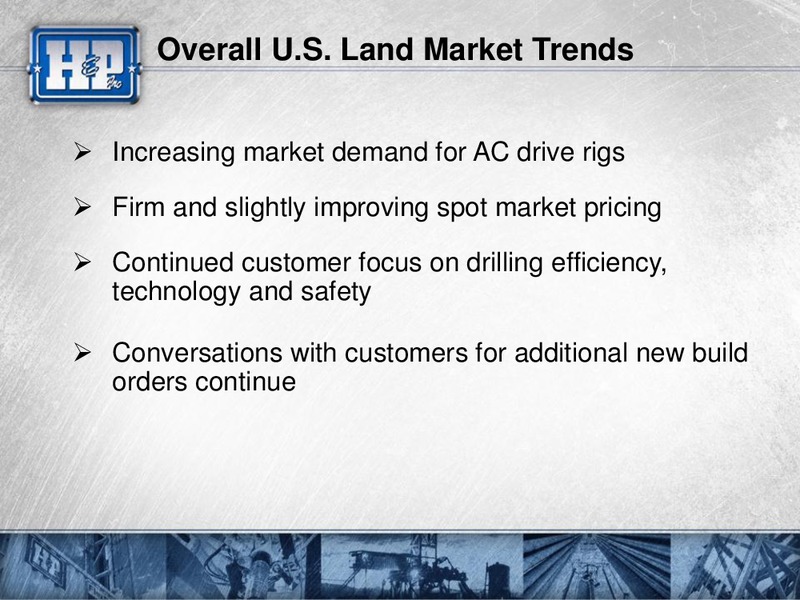 H&P Inc

Overall U.S. Land Market Trends

➢ Increasing market demand for AC drive rigs

➢ Firm and slightly improving spot market pricing

➢ Continued customer focus on drilling efficiency, technology and safety

➢ Conversations with customers for additional new build orders continue

H&P